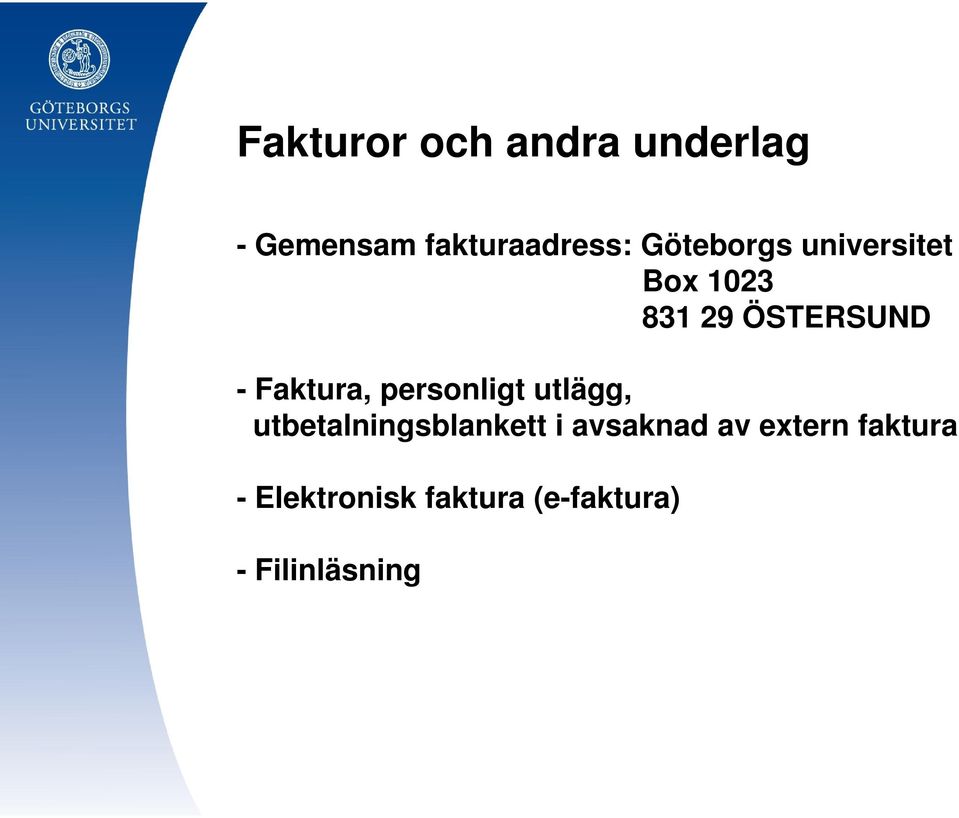 GÖTEBORGS UNIVERSITET

Fakturor och andra underlag

- Gemensam fakturaadress: Göteborgs universitet
Box 1023
831 29 ÖSTERSUND

- Faktura, personligt utlägg, utbetalningsblankett i avsaknad av extern faktura

- Elektronisk faktura (e-faktura)

- Filinläsning